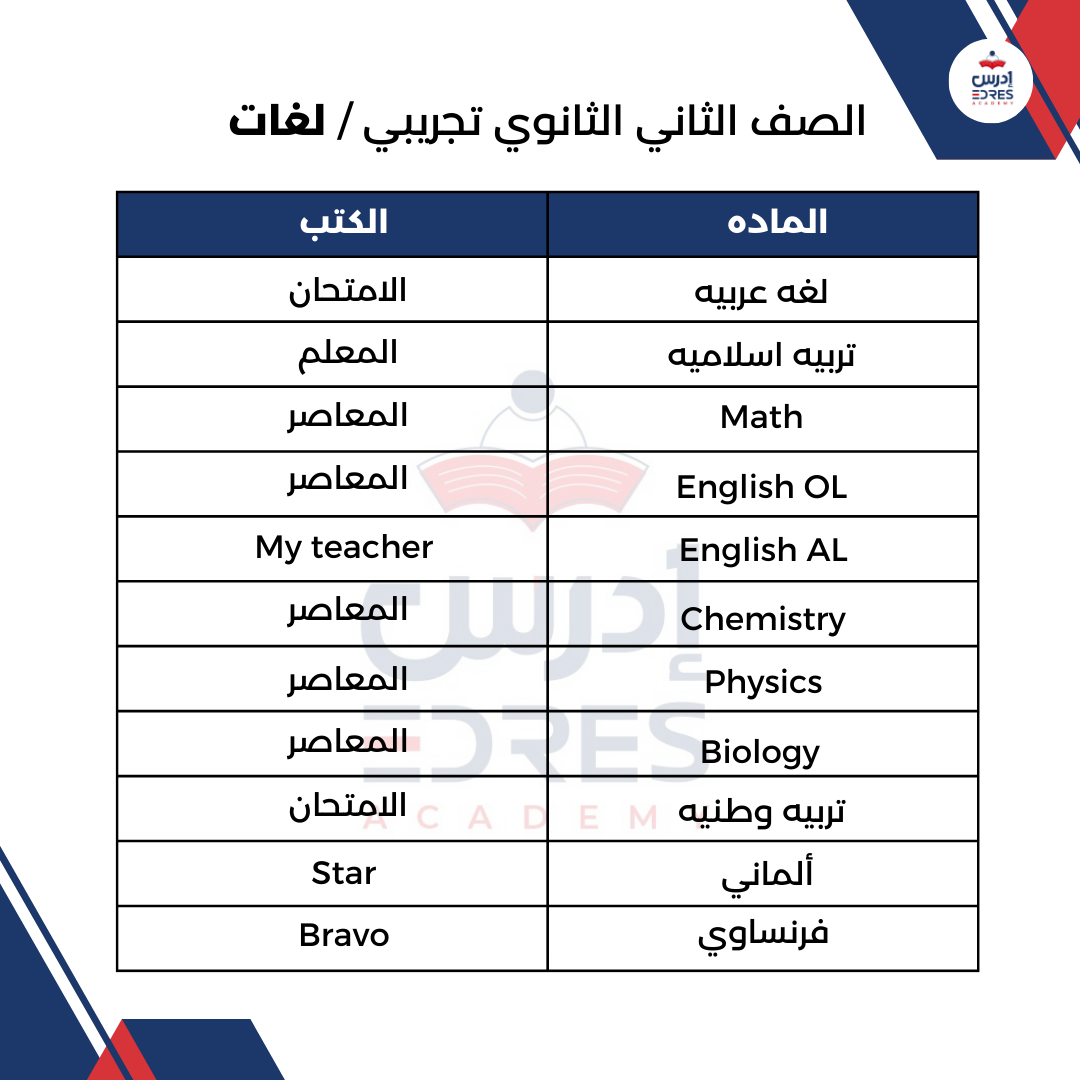 إدرس
EDRES
ACADEMY

الصف الثاني الثانوي تجريبي / لغات

| الماده | الكتب |
|---|---|
| لغه عربيه | الامتحان |
| تربيه اسلاميه | المعلم |
| Math | المعاصر |
| English OL | المعاصر |
| English AL | My teacher |
| Chemistry | المعاصر |
| Physics | المعاصر |
| Biology | المعاصر |
| تربيه وطنيه | الامتحان |
| ألماني | Star |
| فرنساوي | Bravo |

إدرس
EDRES
ACADEMY